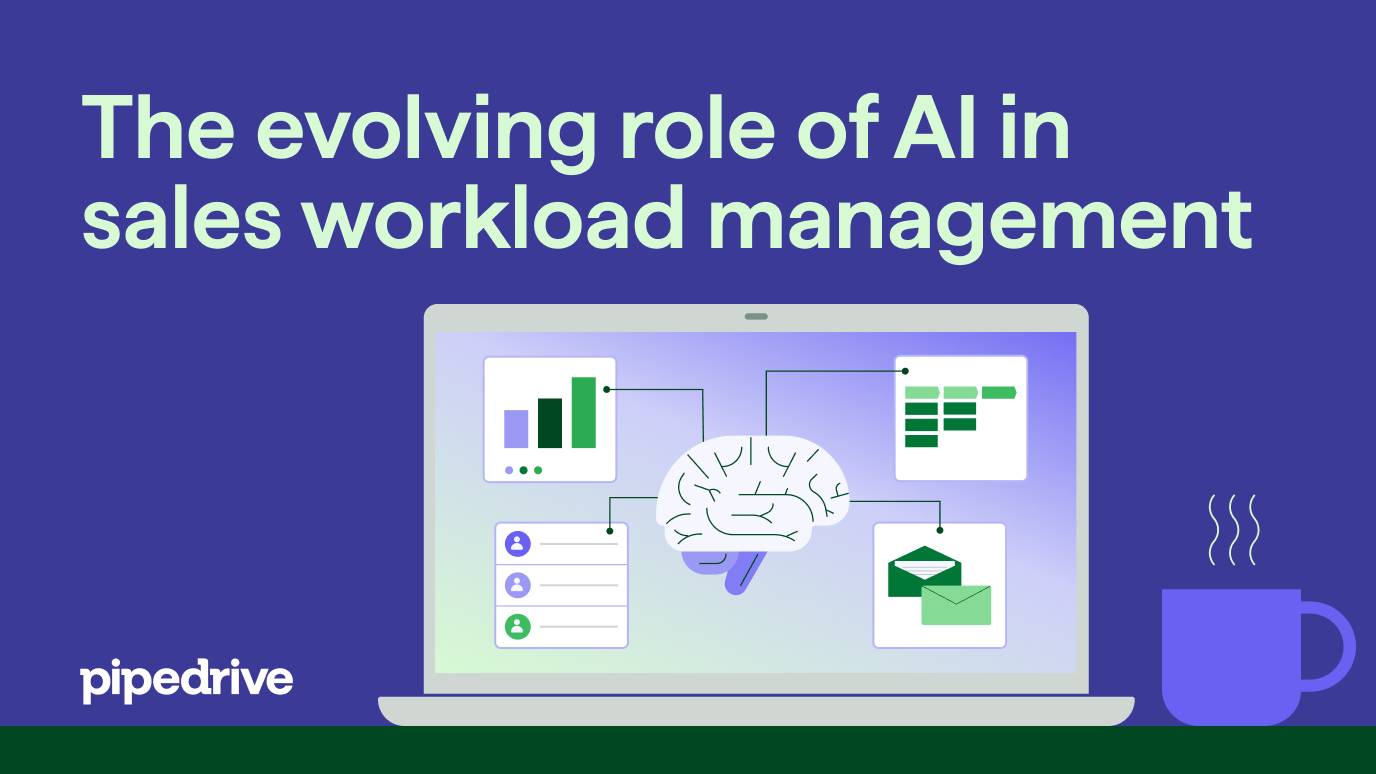 The evolving role of AI in sales workload management

pipedrive